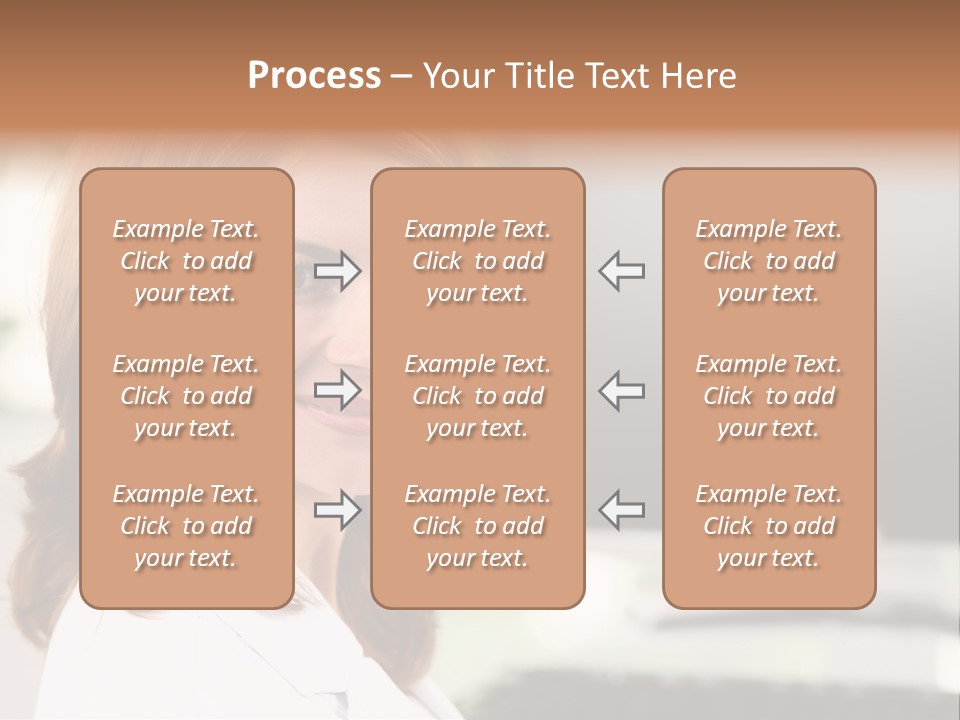 Process – Your Title Text Here

Example Text. Click to add your text.

Example Text. Click to add your text.

Example Text. Click to add your text.

Example Text. Click to add your text.

Example Text. Click to add your text.

Example Text. Click to add your text.

Example Text. Click to add your text.

Example Text. Click to add your text.

Example Text. Click to add your text.